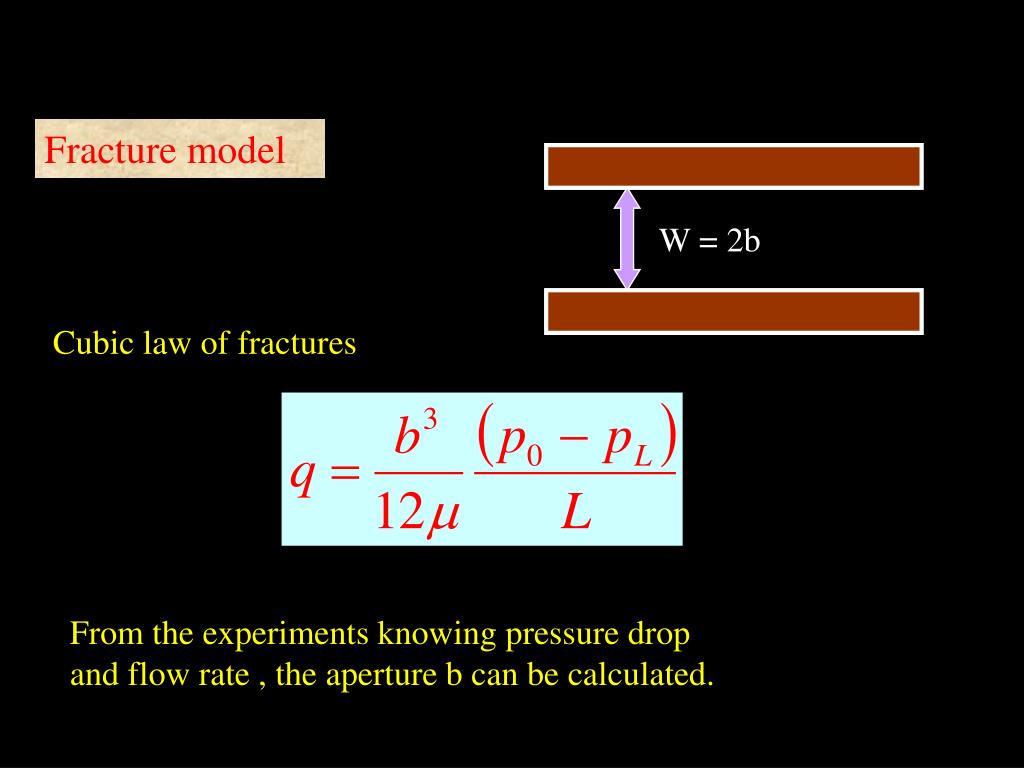 Fracture model

W = 2b

Cubic law of fractures

$q = \frac{b^3}{12\mu} \frac{(p_0 - p_L)}{L}$

From the experiments knowing pressure drop and flow rate , the aperture b can be calculated.